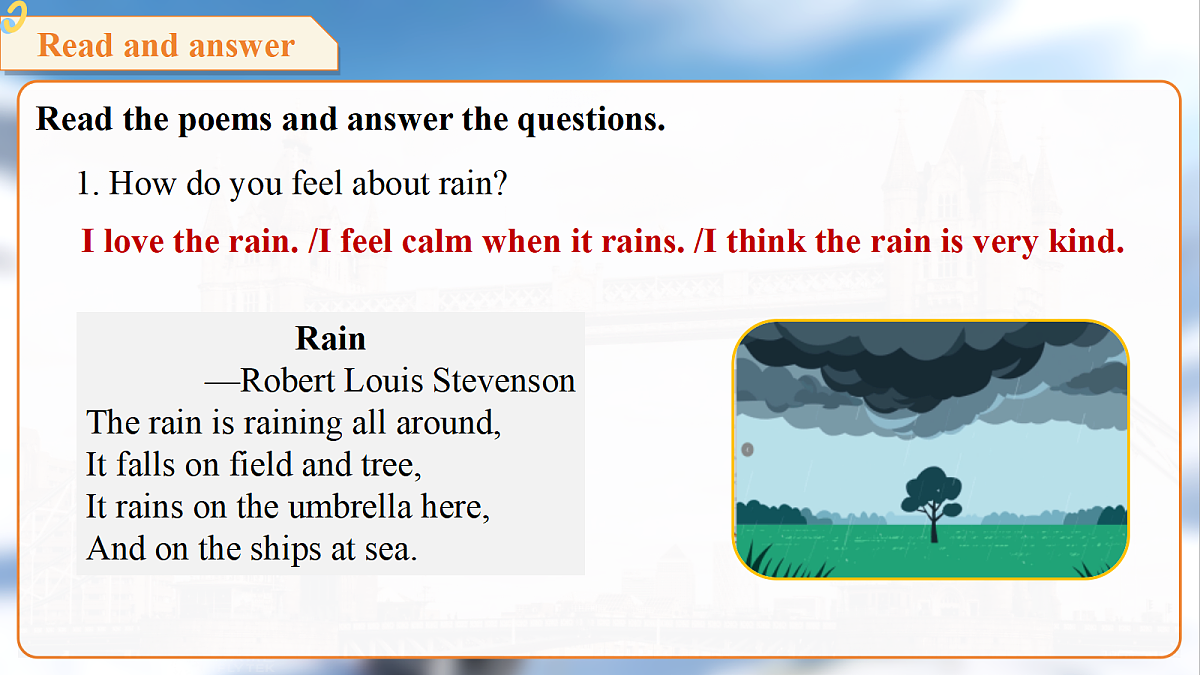 Read and answer

Read the poems and answer the questions.

1. How do you feel about rain?

I love the rain. /I feel calm when it rains. /I think the rain is very kind.

Rain

—Robert Louis Stevenson

The rain is raining all around,
It falls on field and tree,
It rains on the umbrella here,
And on the ships at sea.